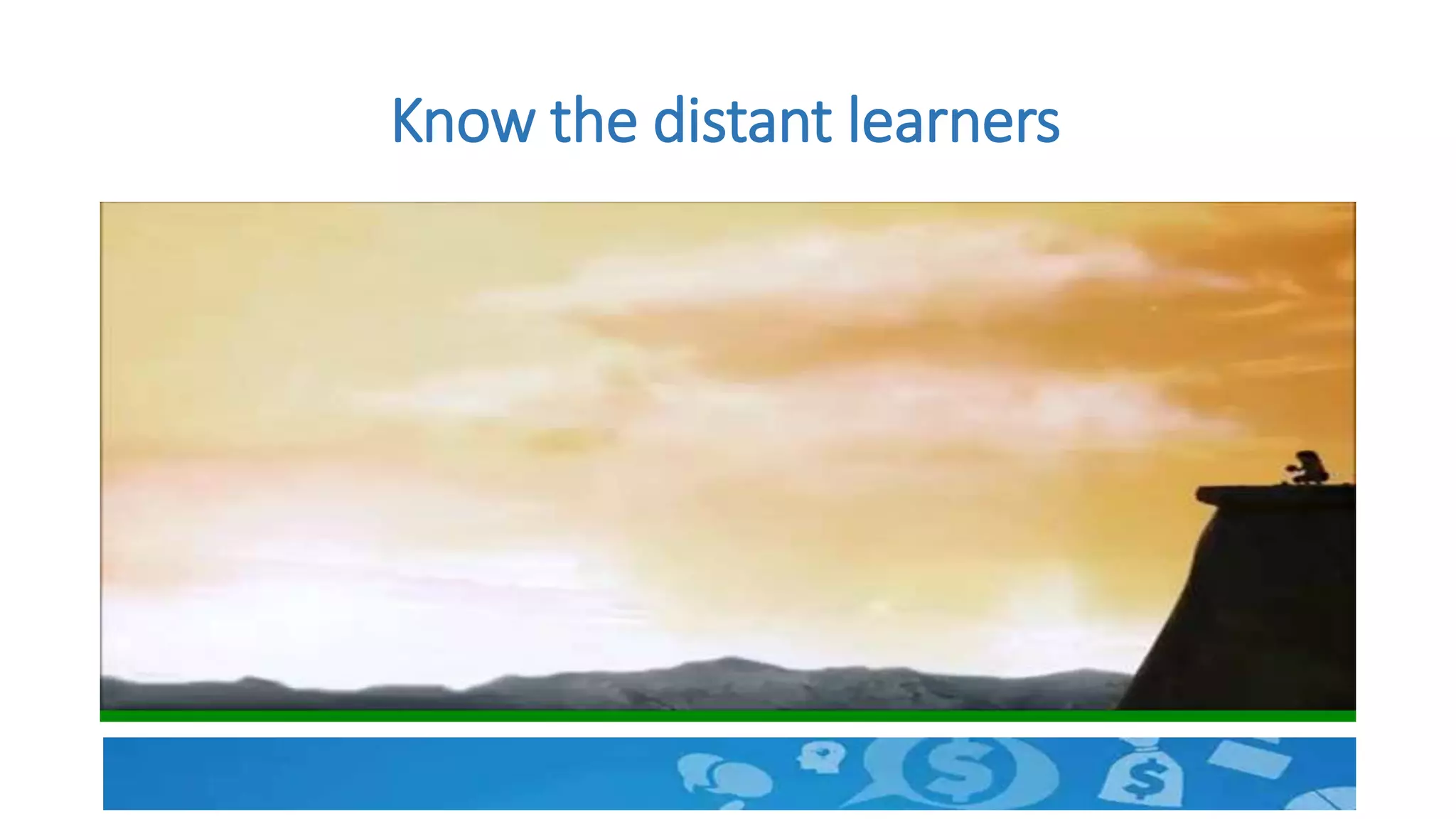 Know the distant learners